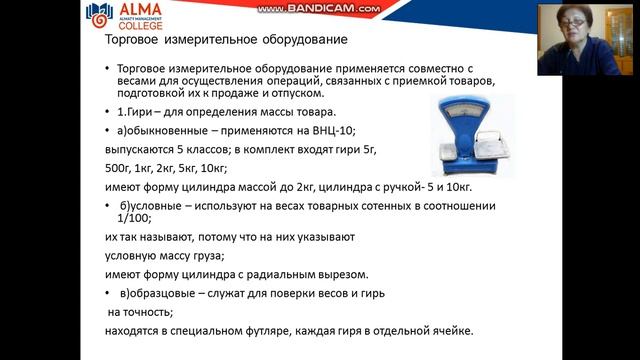 ALMA
ALMATY MANAGEMENT
COLLEGE

www.BANDICAM.com

Торговое измерительное оборудование

• Торговое измерительное оборудование применяется совместно с весами для осуществления операций, связанных с приемкой товаров, подготовкой их к продаже и отпуском.

• 1.Гири – для определения массы товара.

• а)обыкновенные – применяются на ВНЦ-10;

выпускаются 5 классов; в комплект входят гири 5г,

500г, 1кг, 2кг, 5кг, 10кг;

имеют форму цилиндра массой до 2кг, цилиндра с ручкой- 5 и 10кг.

• б)условные – используют на весах товарных сотенных в соотношении 1/100;

их так называют, потому что на них указывают

условную массу груза;

имеют форму цилиндра с радиальным вырезом.

• в)образцовые – служат для поверки весов и гирь

на точность;

находятся в специальном футляре, каждая гиря в отдельной ячейке.